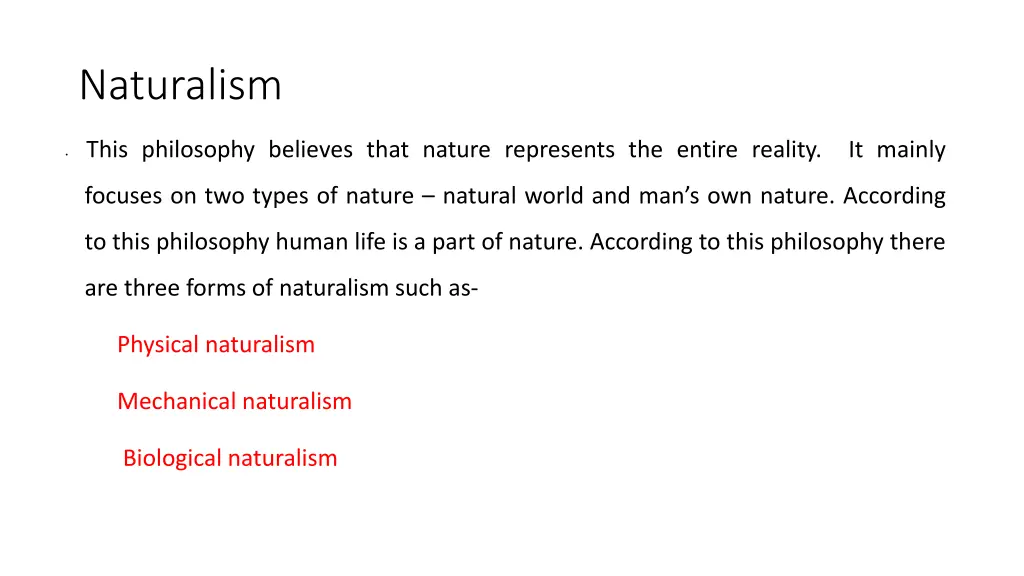 Naturalism

This philosophy believes that nature represents the entire reality. It mainly focuses on two types of nature – natural world and man's own nature. According to this philosophy human life is a part of nature. According to this philosophy there are three forms of naturalism such as-

Physical naturalism

Mechanical naturalism

Biological naturalism